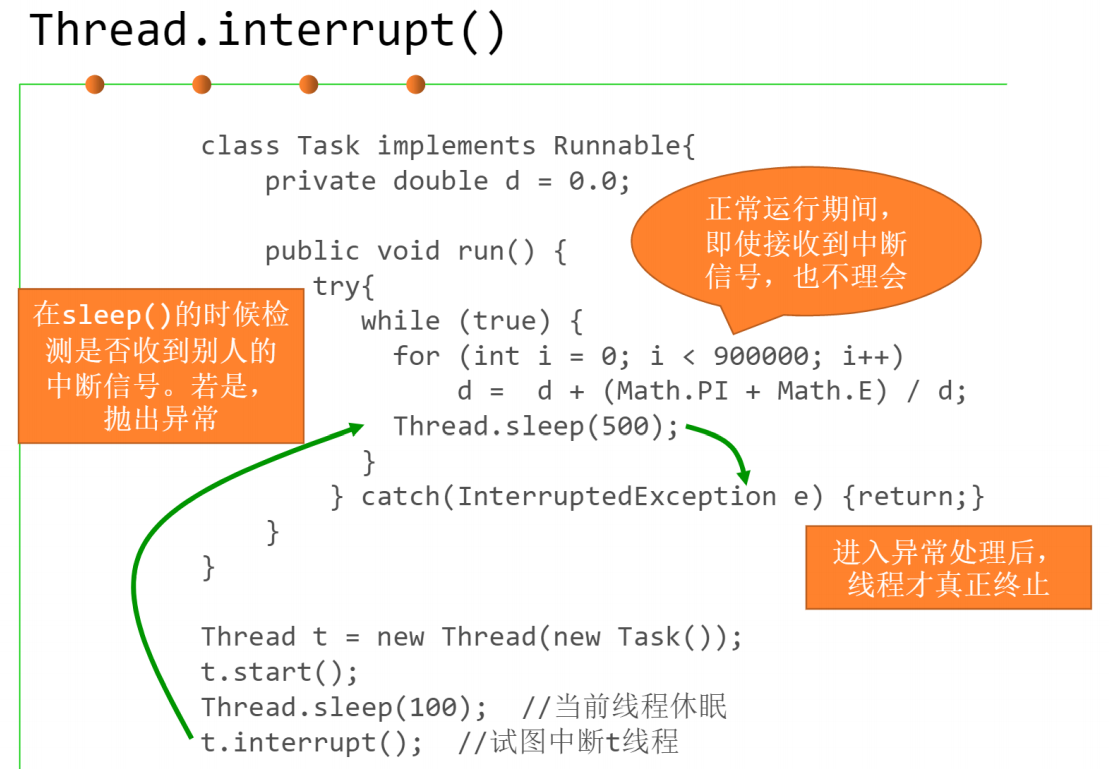 Thread.interrupt()

class Task implements Runnable{
    private double d = 0.0;

    public void run() {
        try{
            while (true) {
                for (int i = 0; i < 900000; i++)
                    d = d + (Math.PI + Math.E) / d;
                Thread.sleep(500);
            }
        } catch(InterruptedException e) {return;}
    }
}

Thread t = new Thread(new Task());
t.start();
Thread.sleep(100); //当前线程休眠
t.interrupt(); //试图中断t线程

正常运行期间，即使接收到中断信号，也不理会

在sleep()的时候检测是否收到别人的中断信号。若是，抛出异常

进入异常处理后，线程才真正终止